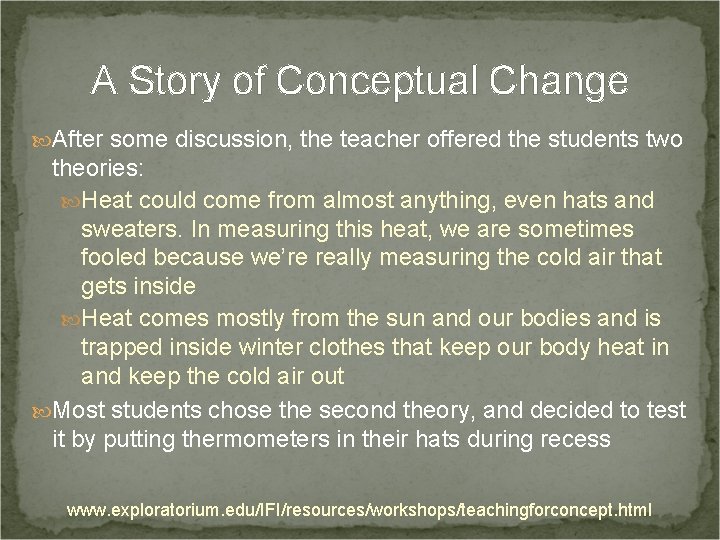 A Story of Conceptual Change

After some discussion, the teacher offered the students two theories:

Heat could come from almost anything, even hats and sweaters. In measuring this heat, we are sometimes fooled because we're really measuring the cold air that gets inside

Heat comes mostly from the sun and our bodies and is trapped inside winter clothes that keep our body heat in and keep the cold air out

Most students chose the second theory, and decided to test it by putting thermometers in their hats during recess

www.exploratorium.edu/IFI/resources/workshops/teachingforconcept.html